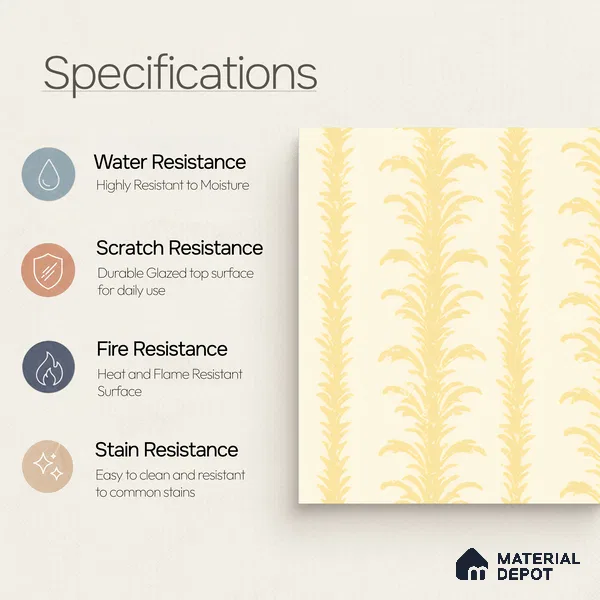 Specifications

Water Resistance
Highly Resistant to Moisture

Scratch Resistance
Durable Glazed top surface for daily use

Fire Resistance
Heat and Flame Resistant Surface

Stain Resistance
Easy to clean and resistant to common stains

MATERIAL DEPOT